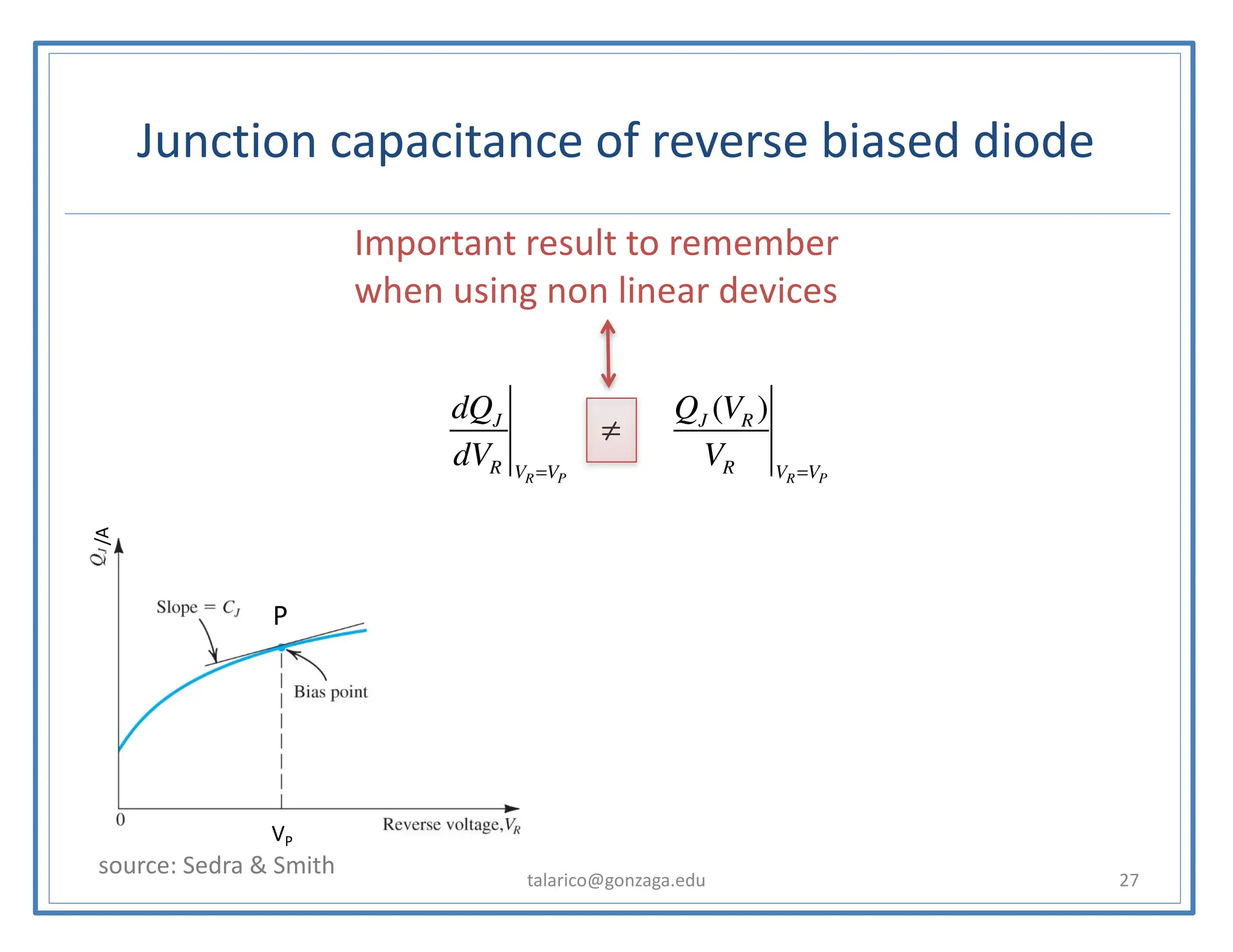 Junction capacitance of reverse biased diode

Important result to remember when using non linear devices

$\left.\frac{dQ_J}{dV_R}\right|_{V_R=V_P} \neq \left.\frac{Q_J(V_R)}{V_R}\right|_{V_R=V_P}$

$Q_J$/A

Slope = $C_J$

P

Bias point

0

$V_P$

Reverse voltage, $V_R$

source: Sedra & Smith

talarico@gonzaga.edu

27